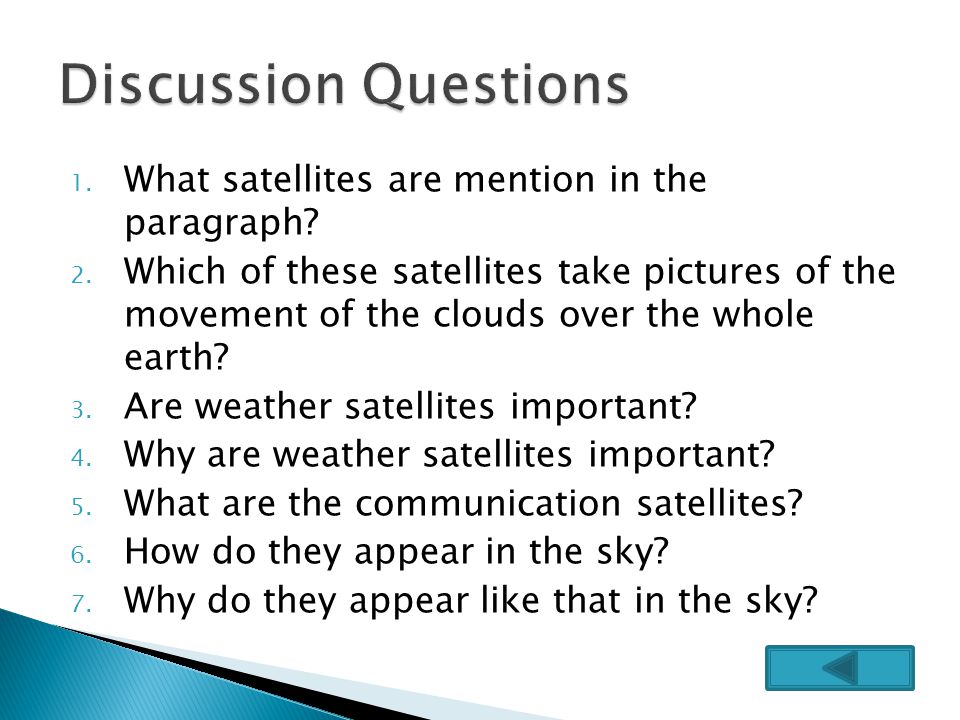 Discussion Questions

1. What satellites are mention in the paragraph?
2. Which of these satellites take pictures of the movement of the clouds over the whole earth?
3. Are weather satellites important?
4. Why are weather satellites important?
5. What are the communication satellites?
6. How do they appear in the sky?
7. Why do they appear like that in the sky?